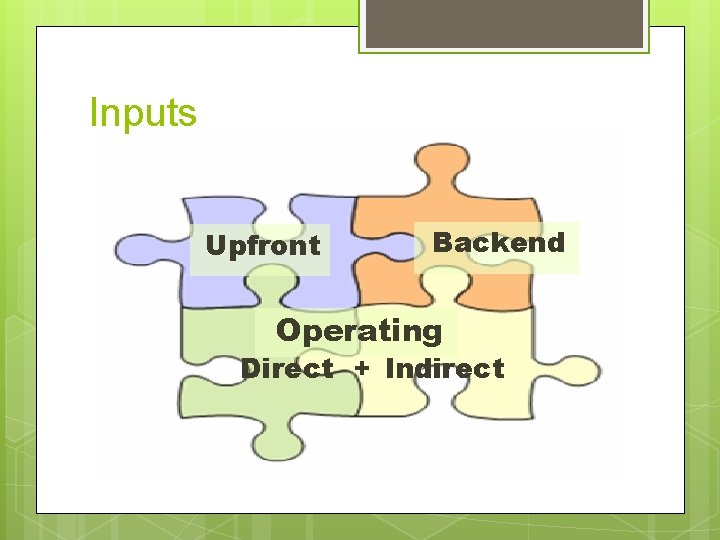 Inputs

Upfront

Backend

Operating
Direct + Indirect